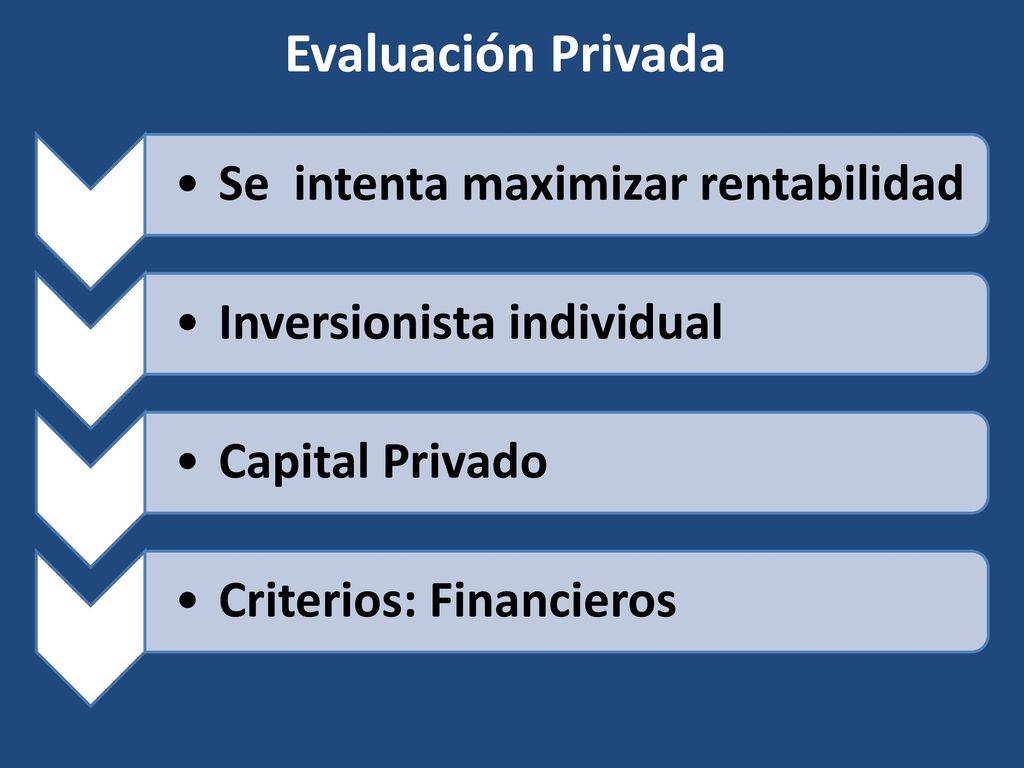 Evaluación Privada

• Se intenta maximizar rentabilidad

• Inversionista individual

• Capital Privado

• Criterios: Financieros